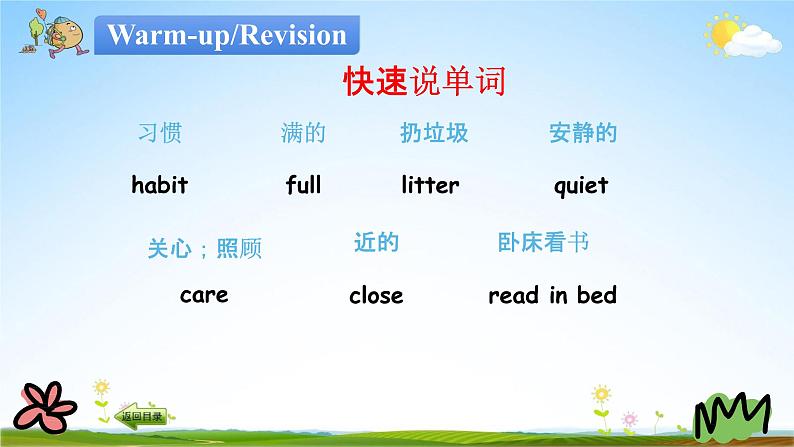 Warm-up/Revision

快速说单词

习惯 满的 扔垃圾 安静的

habit full litter quiet

关心；照顾 近的 卧床看书

care close read in bed

返回目录